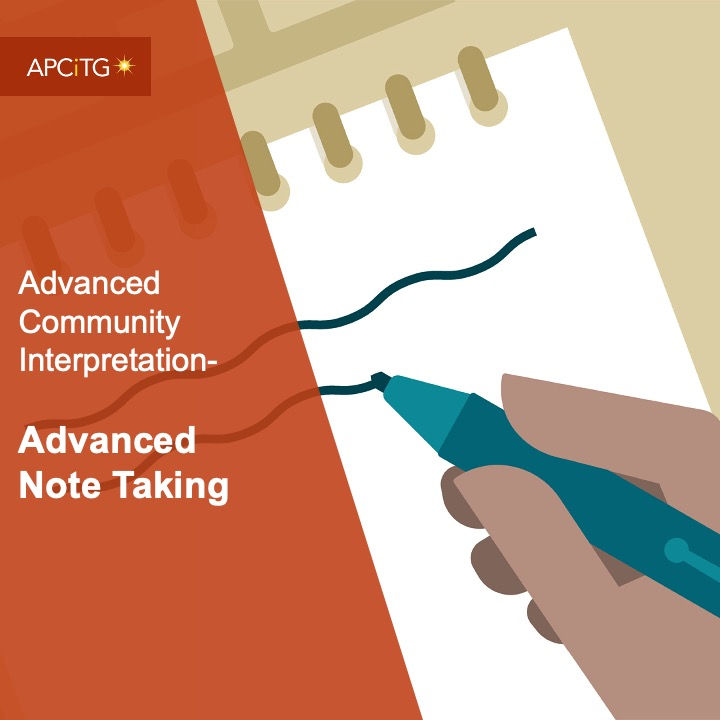 APCiTG

Advanced Community Interpretation-

Advanced Note Taking